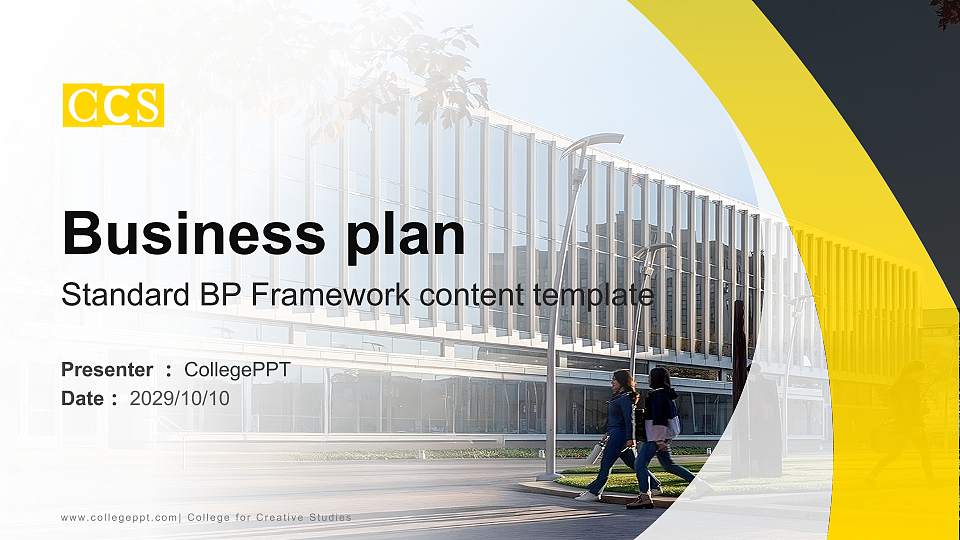 CCS

Business plan

Standard BP Framework content template

Presenter : CollegePPT
Date : 2029/10/10

www.collegeppt.com| College for Creative Studies